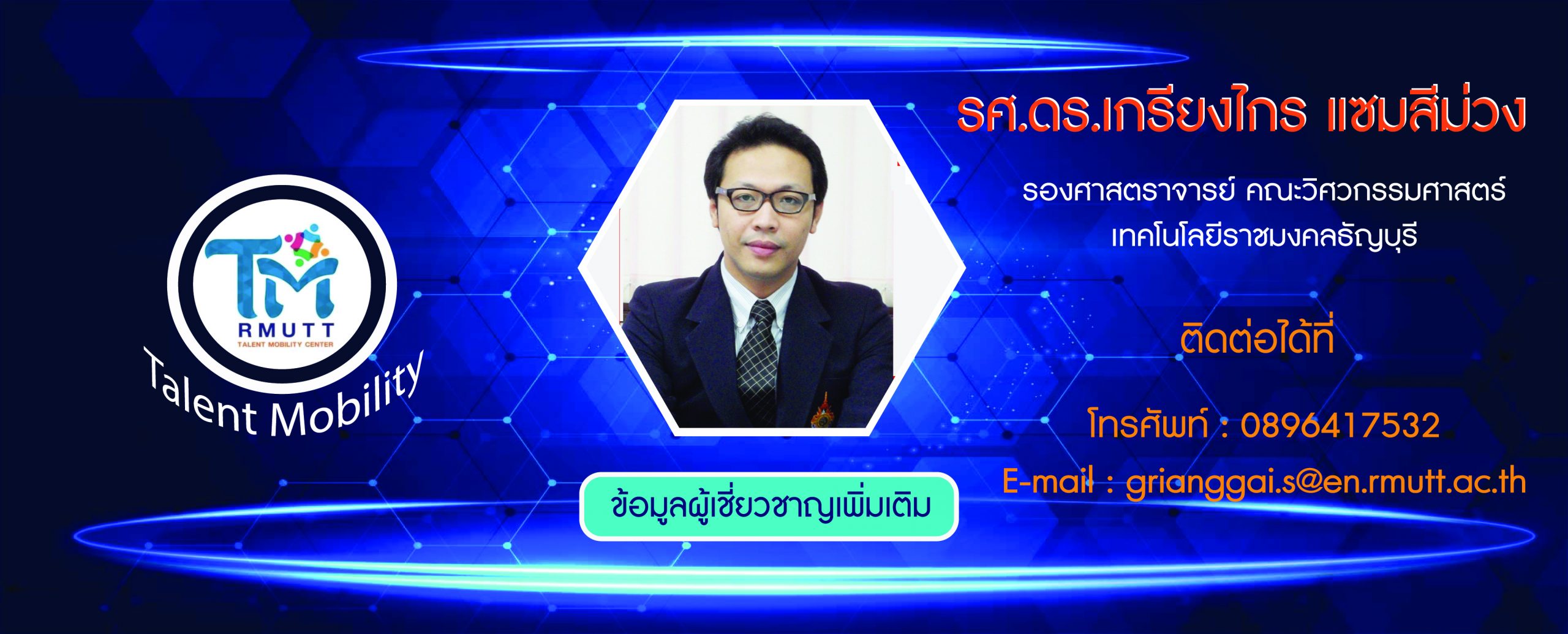 TM
RMUTT
TALENT MOBILITY CENTER
Talent Mobility

รศ.ดร.เกรียงไกร แซมสีม่วง

รองศาสตราจารย์ คณะวิศวกรรมศาสตร์ เทคโนโลยีราชมงคลธัญบุรี

ติดต่อได้ที่

โทรศัพท์ : 0896417532

E-mail : grianggai.s@en.rmutt.ac.th

ข้อมูลผู้เชี่ยวชาญเพิ่มเติม